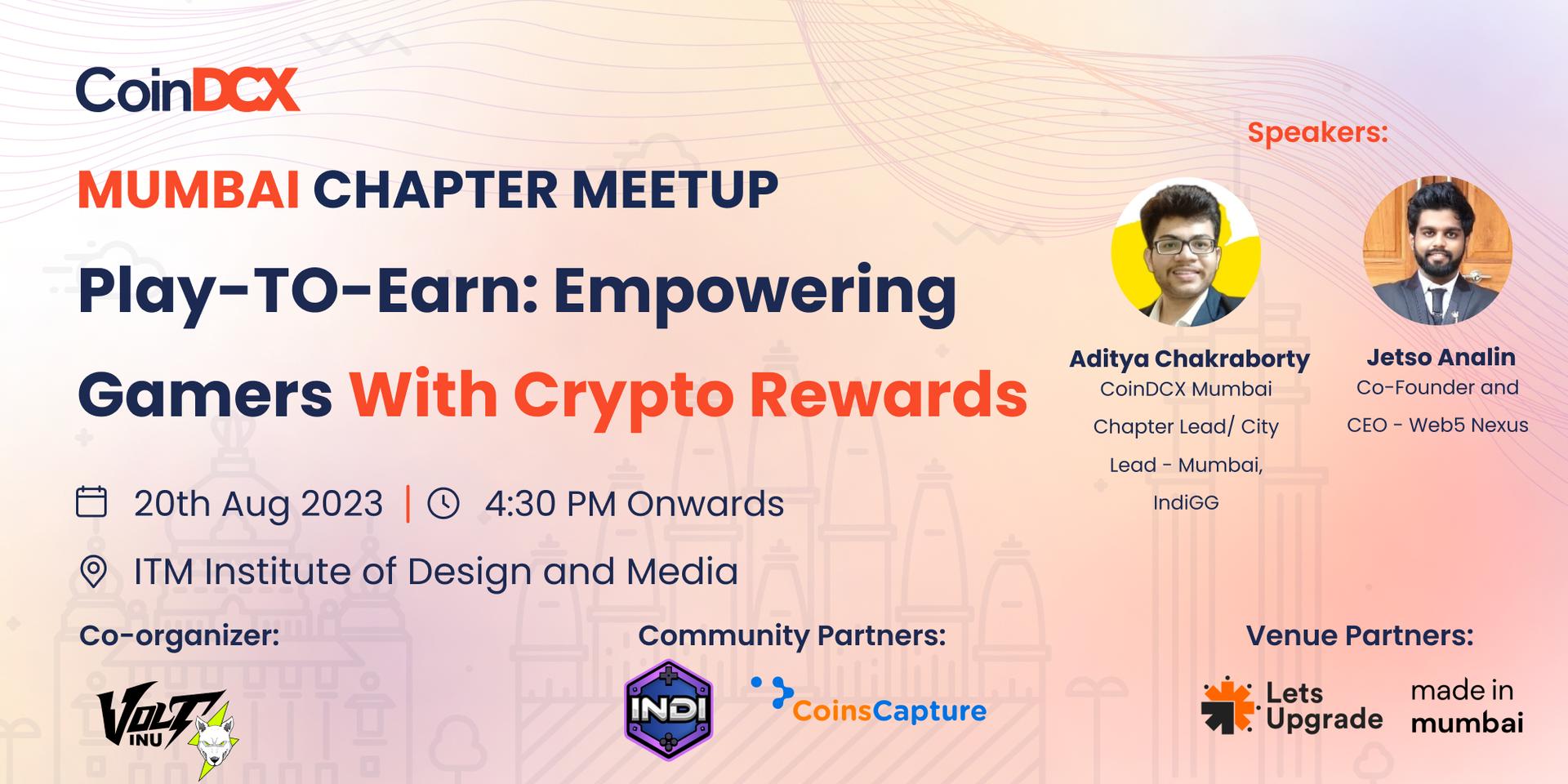 CoinDCX

MUMBAI CHAPTER MEETUP

Play-TO-Earn: Empowering Gamers With Crypto Rewards

20th Aug 2023 | 4:30 PM Onwards

ITM Institute of Design and Media

Speakers:

Aditya Chakraborty
CoinDCX Mumbai Chapter Lead/ City Lead - Mumbai, IndiGG

Jetso Analin
Co-Founder and CEO - Web5 Nexus

Co-organizer:

VOLT INU

Community Partners:

INDI

CoinsCapture

Venue Partners:

Lets Upgrade

made in mumbai